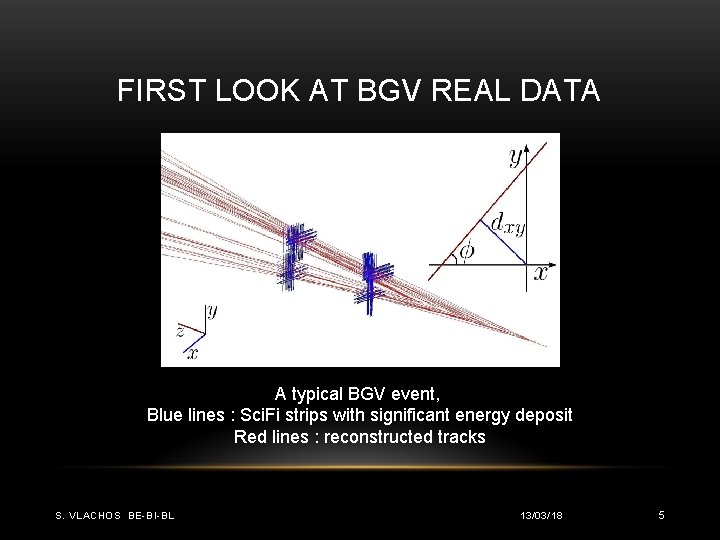 FIRST LOOK AT BGV REAL DATA

$y$

$d_{xy}$

$\phi$

$x$

$y$

$z$

$x$

A typical BGV event,
Blue lines : SciFi strips with significant energy deposit
Red lines : reconstructed tracks

S. VLACHOS BE-BI-BL

13/03/18

5